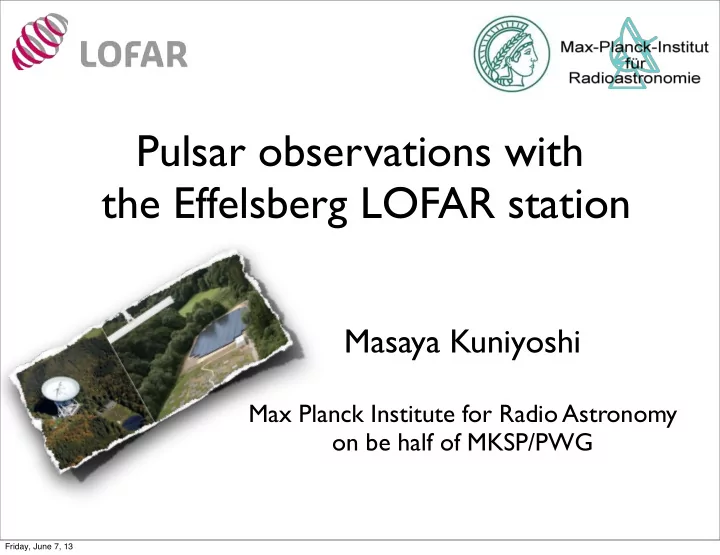 LOFAR

Max-Planck-Institut für Radioastronomie

Pulsar observations with the Effelsberg LOFAR station

Masaya Kuniyoshi

Max Planck Institute for Radio Astronomy on be half of MKSP/PWG

Friday, June 7, 13